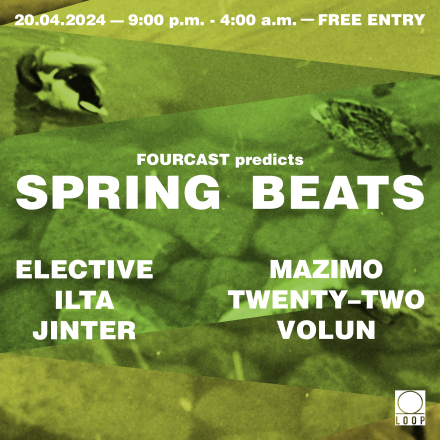 20.04.2024 — 9:00 p.m. - 4:00 a.m. — FREE ENTRY

FOURCAST predicts
SPRING BEATS

ELECTIVE
ILTA
JINTER

MAZIMO
TWENTY-TWO
VOLUN

LOOP